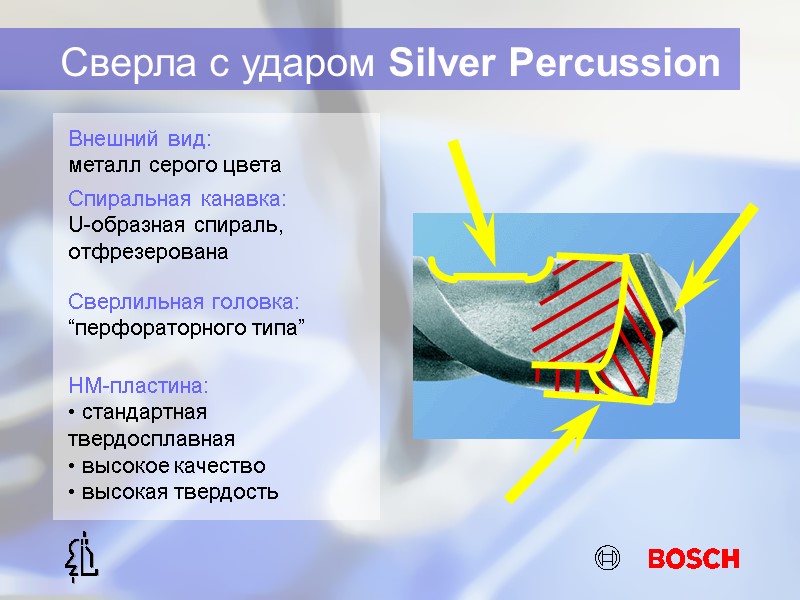 Сверла с ударом Silver Percussion

Внешний вид:
металл серого цвета

Спиральная канавка:
U-образная спираль, отфрезерована

Сверлильная головка:
“перфораторного типа”

НМ-пластина:
• стандартная твердосплавная
• высокое качество
• высокая твердость

BOSCH